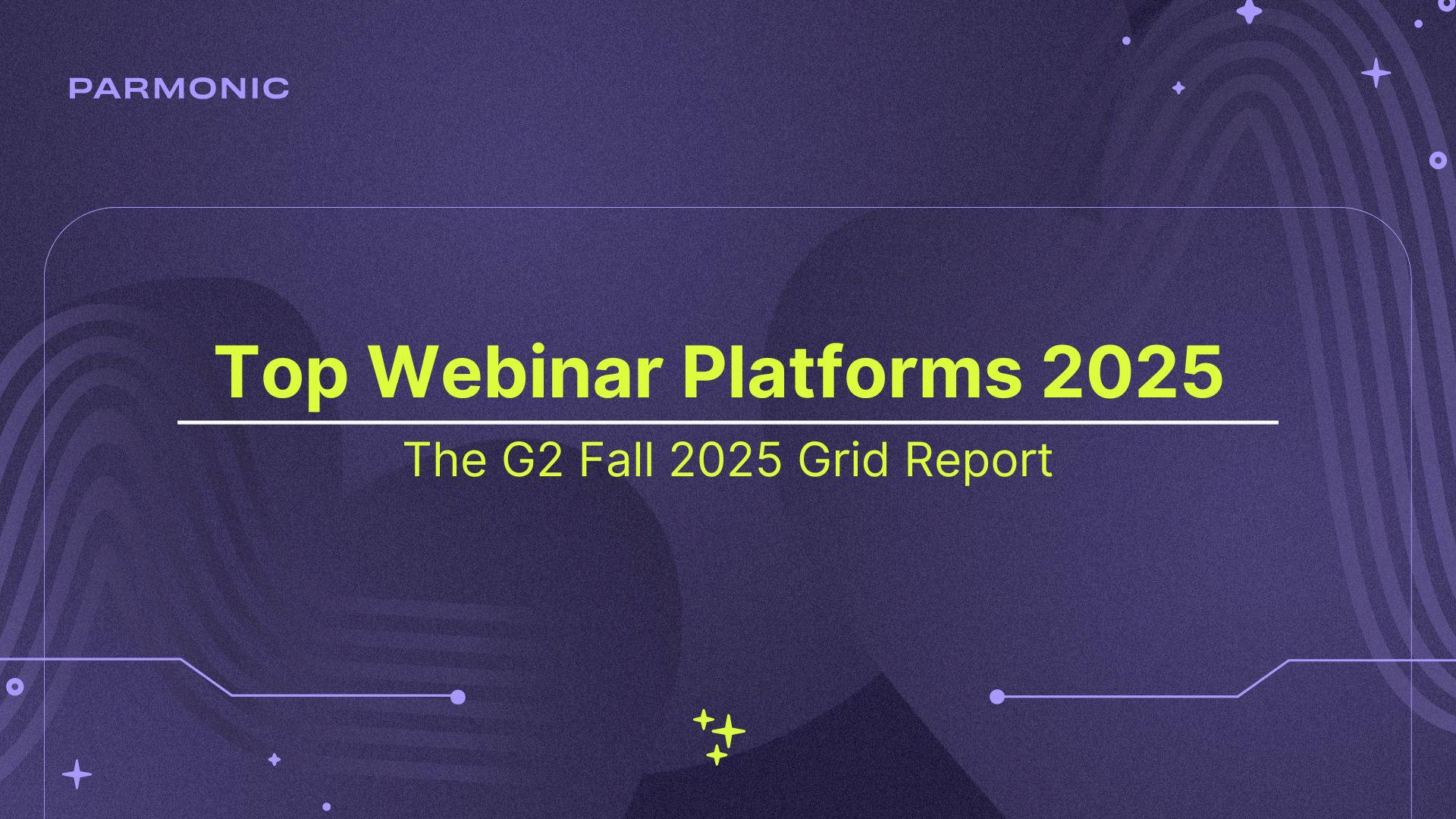 PARMONIC

Top Webinar Platforms 2025

The G2 Fall 2025 Grid Report